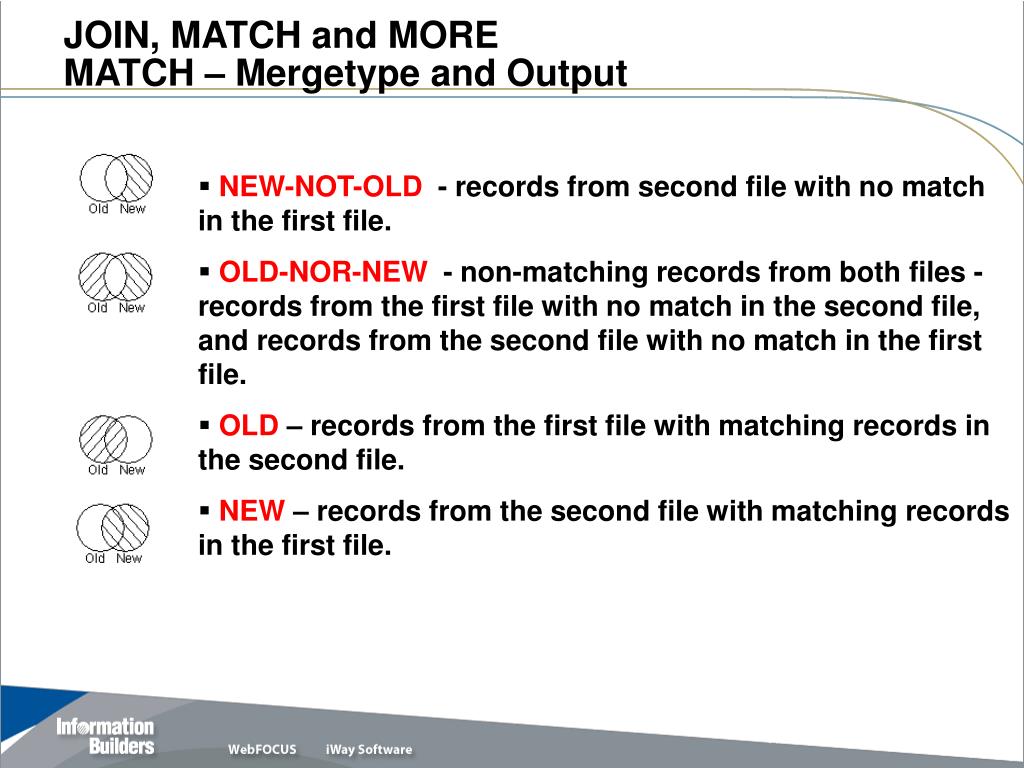 JOIN, MATCH and MORE
MATCH – Mergetype and Output

Old New

▪ NEW-NOT-OLD - records from second file with no match in the first file.

Old New

▪ OLD-NOR-NEW - non-matching records from both files - records from the first file with no match in the second file, and records from the second file with no match in the first file.

Old New

▪ OLD – records from the first file with matching records in the second file.

Old New

▪ NEW – records from the second file with matching records in the first file.

Information Builders

WebFOCUS iWay Software